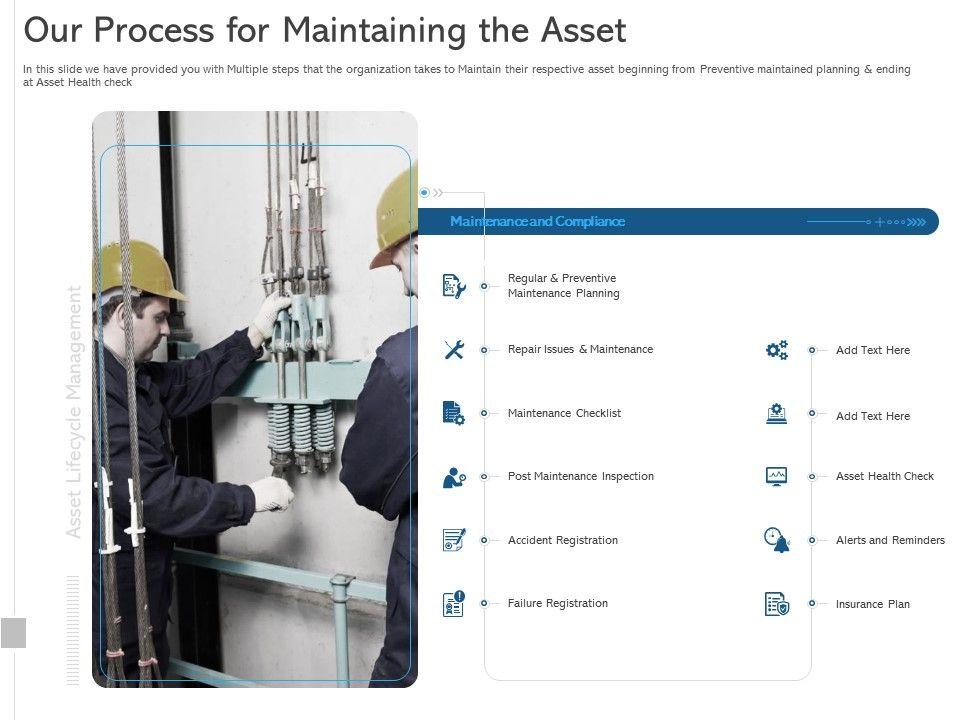 Our Process for Maintaining the Asset

In this slide we have provided you with Multiple steps that the organization takes to Maintain their respective asset beginning from Preventive maintained planning & ending at Asset Health check

Asset Lifecycle Management

Maintenance and Compliance

Regular & Preventive Maintenance Planning

Repair Issues & Maintenance

Maintenance Checklist

Post Maintenance Inspection

Accident Registration

Failure Registration

Add Text Here

Add Text Here

Asset Health Check

Alerts and Reminders

Insurance Plan